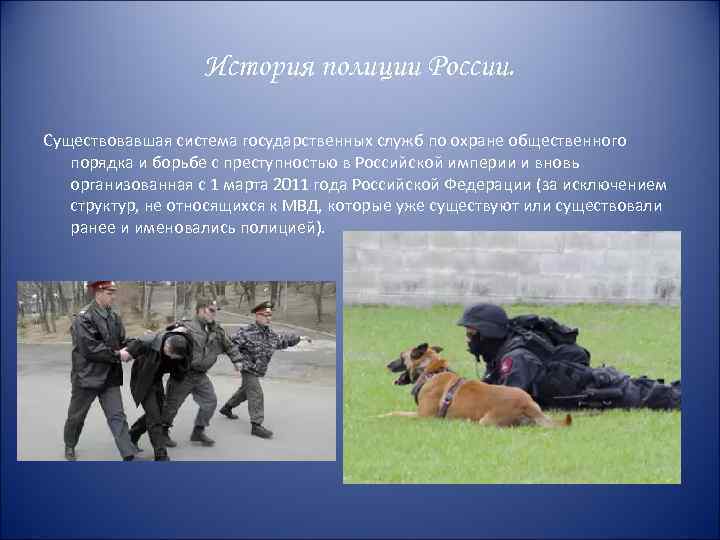 История полиции России.

Существовавшая система государственных служб по охране общественного порядка и борьбе с преступностью в Российской империи и вновь организованная с 1 марта 2011 года Российской Федерации (за исключением структур, не относящихся к МВД, которые уже существуют или существовали ранее и именовались полицией).